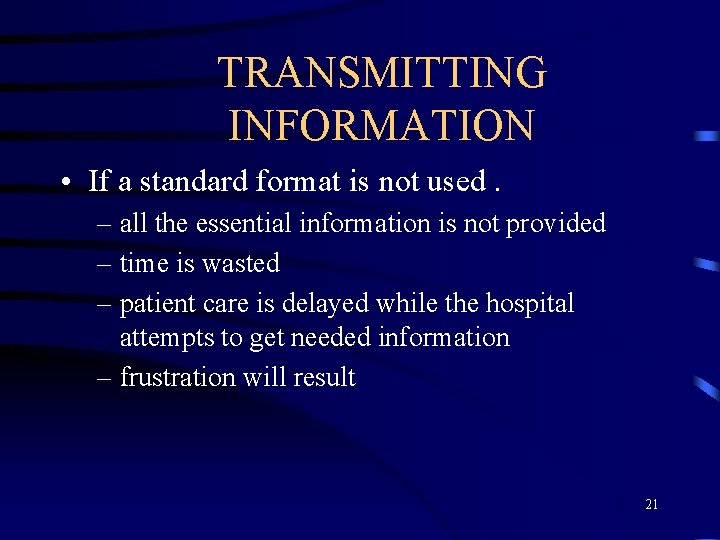 TRANSMITTING INFORMATION

• If a standard format is not used .
– all the essential information is not provided
– time is wasted
– patient care is delayed while the hospital attempts to get needed information
– frustration will result

21